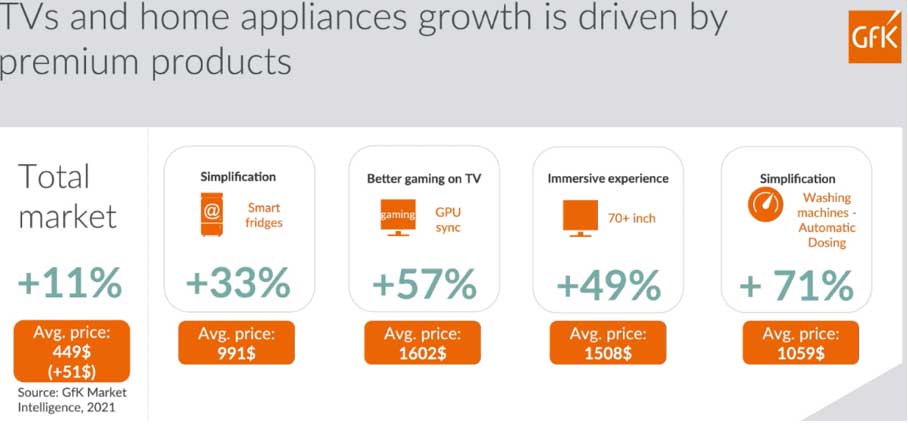 TVs and home appliances growth is driven by premium products

GfK

Total market

+11%

Avg. price: 449$ (+51$)

Source: GfK Market Intelligence, 2021

Simplification

@

Smart fridges

+33%

Avg. price: 991$

Better gaming on TV

gaming

GPU sync

+57%

Avg. price: 1602$

Immersive experience

70+ inch

+49%

Avg. price: 1508$

Simplification

Washing machines - Automatic Dosing

+ 71%

Avg. price: 1059$